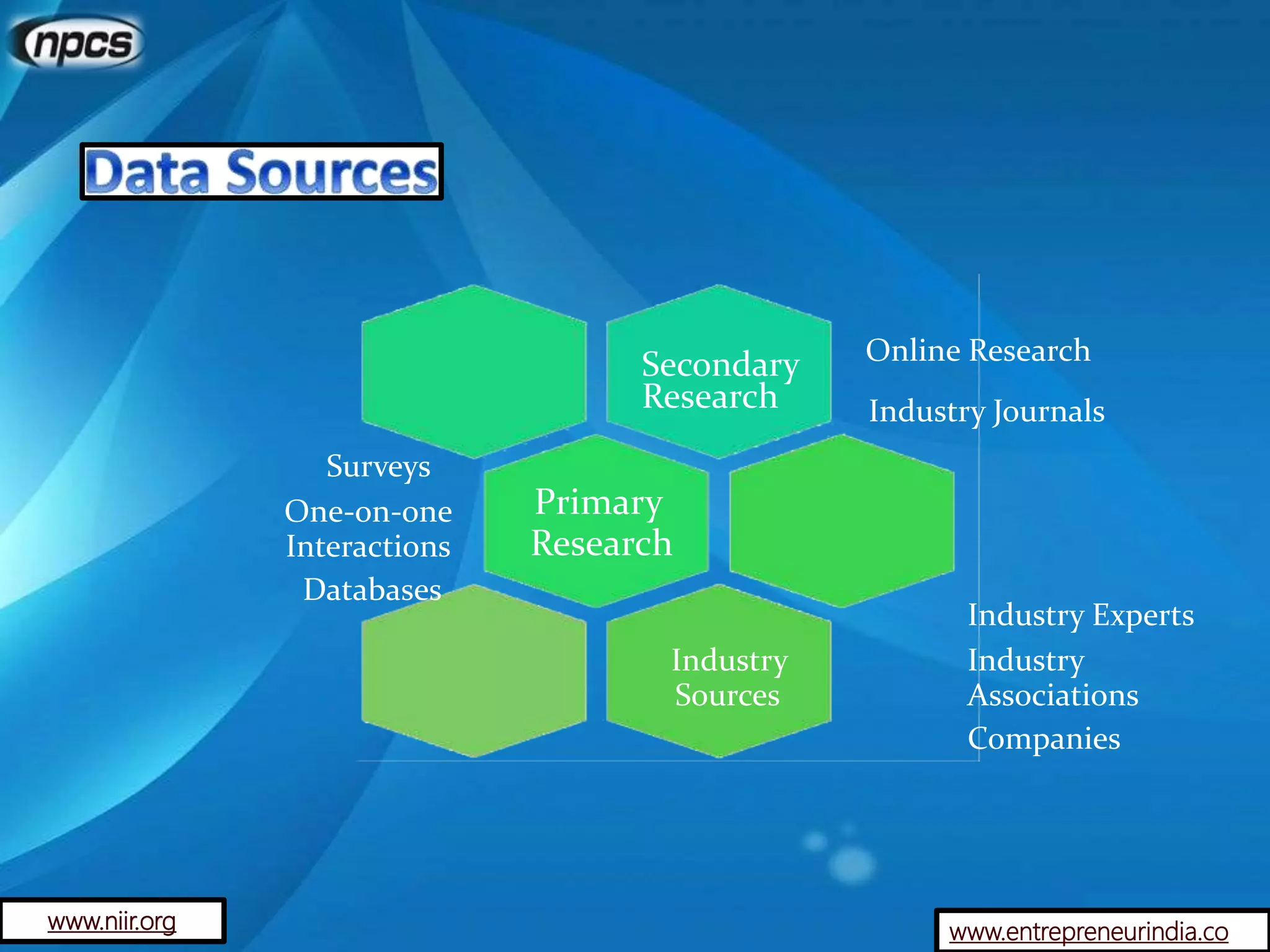 npcs

Data Sources

Secondary Research

Online Research

Industry Journals

Surveys

One-on-one Interactions

Databases

Primary Research

Industry Sources

Industry Experts

Industry Associations

Companies

www.niir.org

www.entrepreneurindia.co